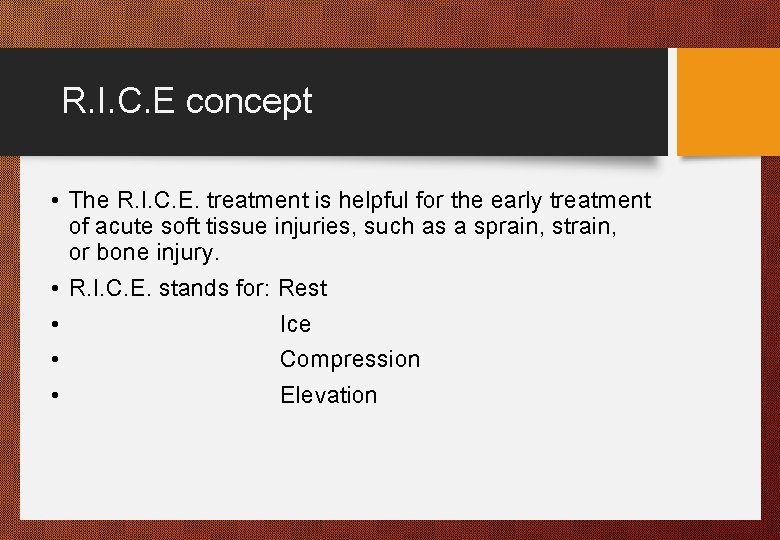 R.I.C.E concept

• The R.I.C.E. treatment is helpful for the early treatment of acute soft tissue injuries, such as a sprain, strain, or bone injury.

• R.I.C.E. stands for: Rest

• Ice

• Compression

• Elevation